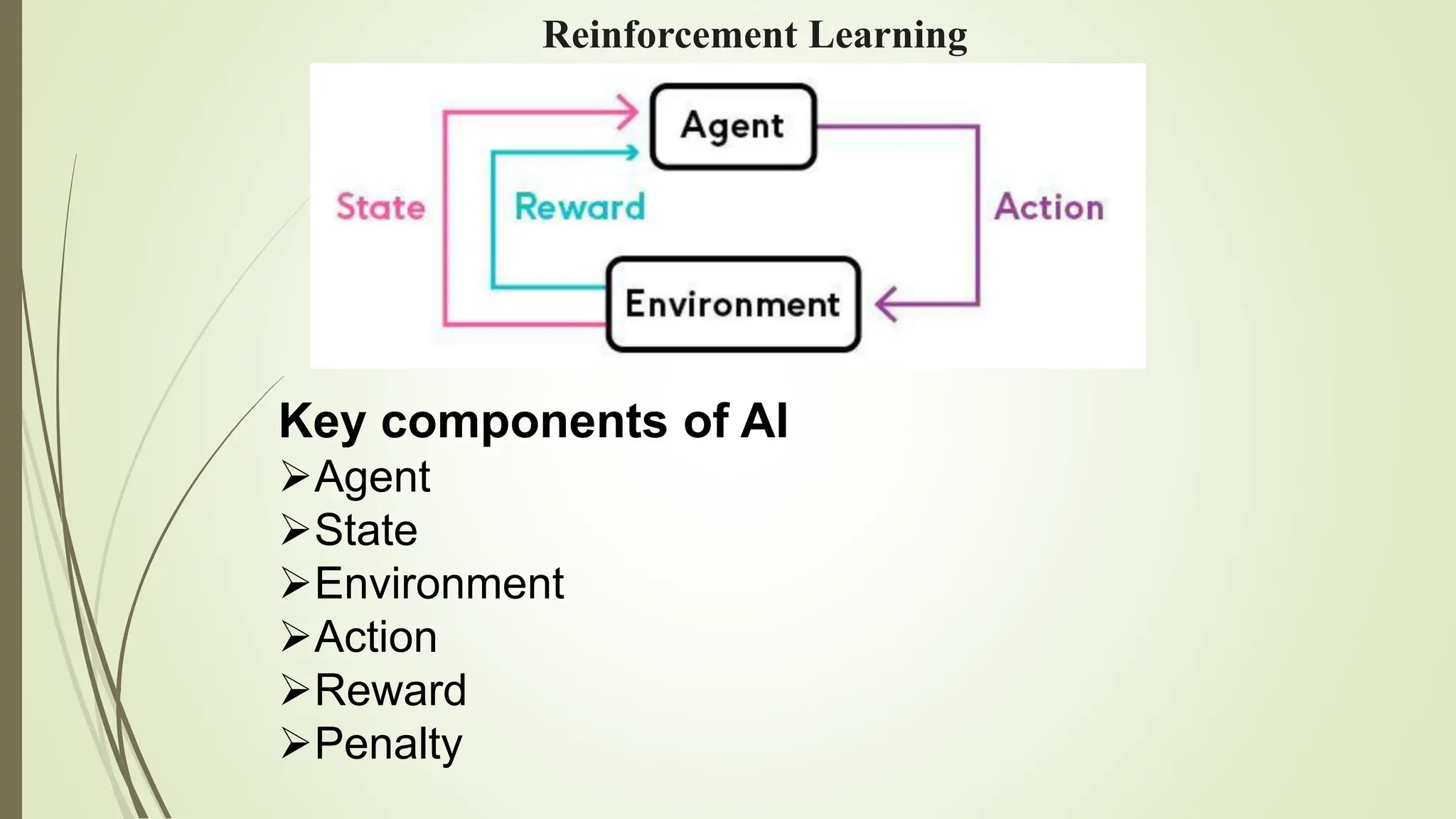 Reinforcement Learning

Agent

State

Reward

Action

Environment

Key components of AI

➢Agent
➢State
➢Environment
➢Action
➢Reward
➢Penalty